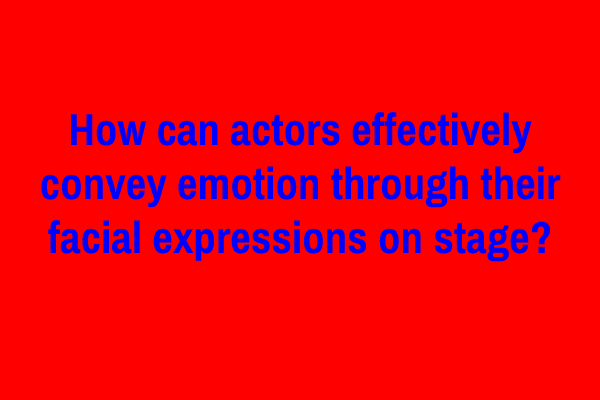 How can actors effectively convey emotion through their facial expressions on stage?